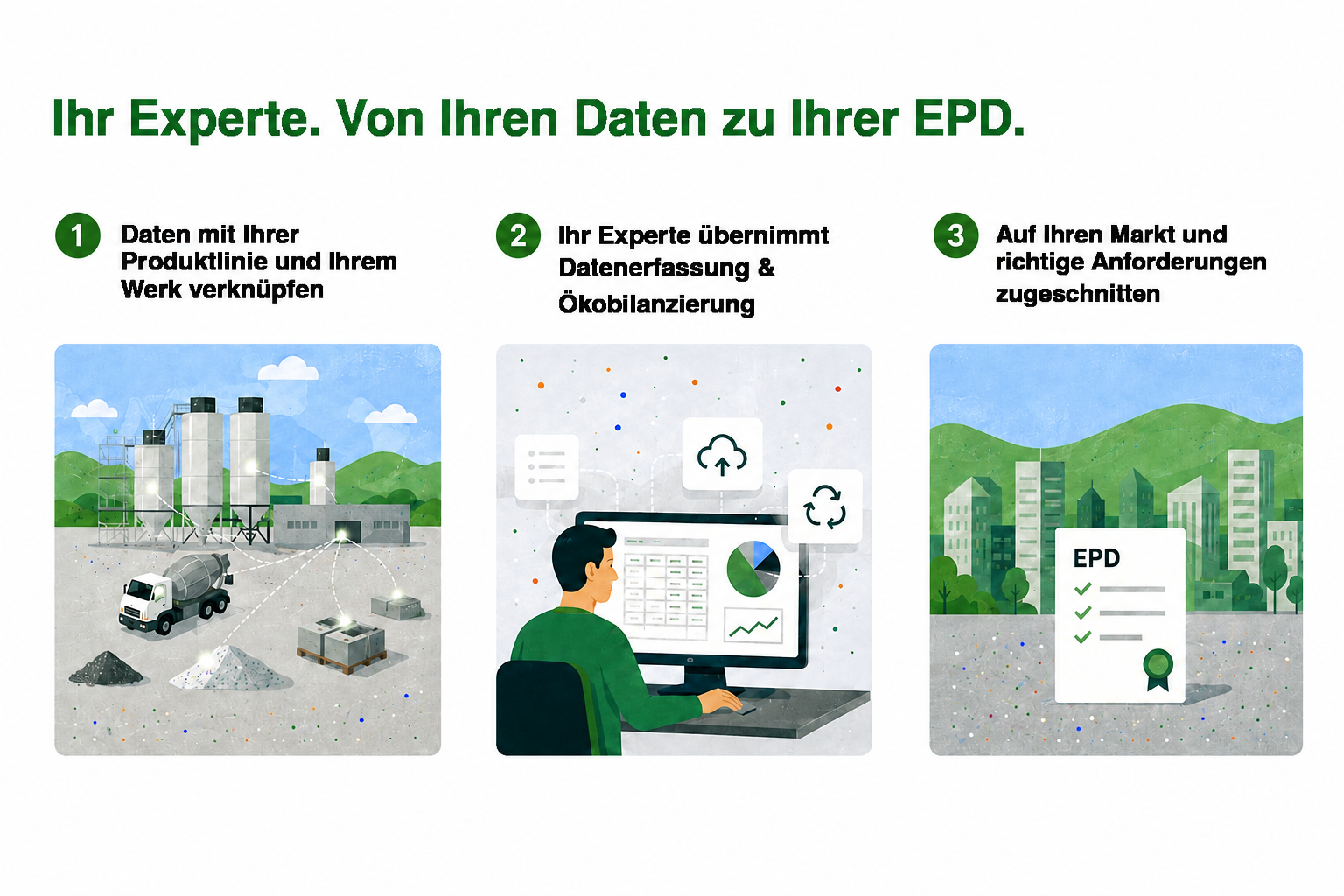 Ihr Experte. Von Ihren Daten zu Ihrer EPD.

1 Daten mit Ihrer Produktlinie und Ihrem Werk verknüpfen

2 Ihr Experte übernimmt Datenerfassung & Ökobilanzierung

3 Auf Ihren Markt und richtige Anforderungen zugeschnitten

EPD